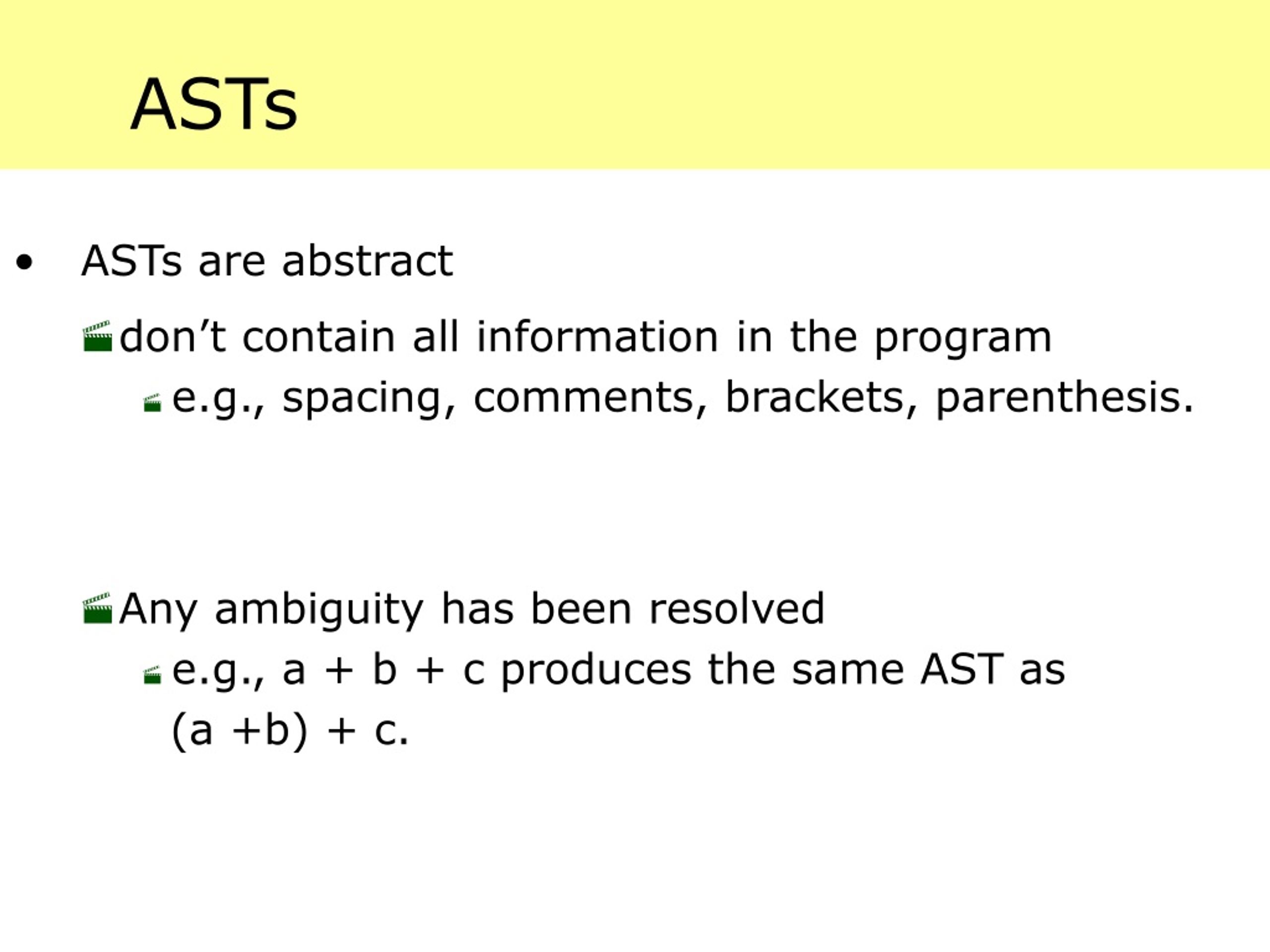 ASTs

• ASTs are abstract

don't contain all information in the program

e.g., spacing, comments, brackets, parenthesis.

Any ambiguity has been resolved

e.g., a + b + c produces the same AST as (a +b) + c.